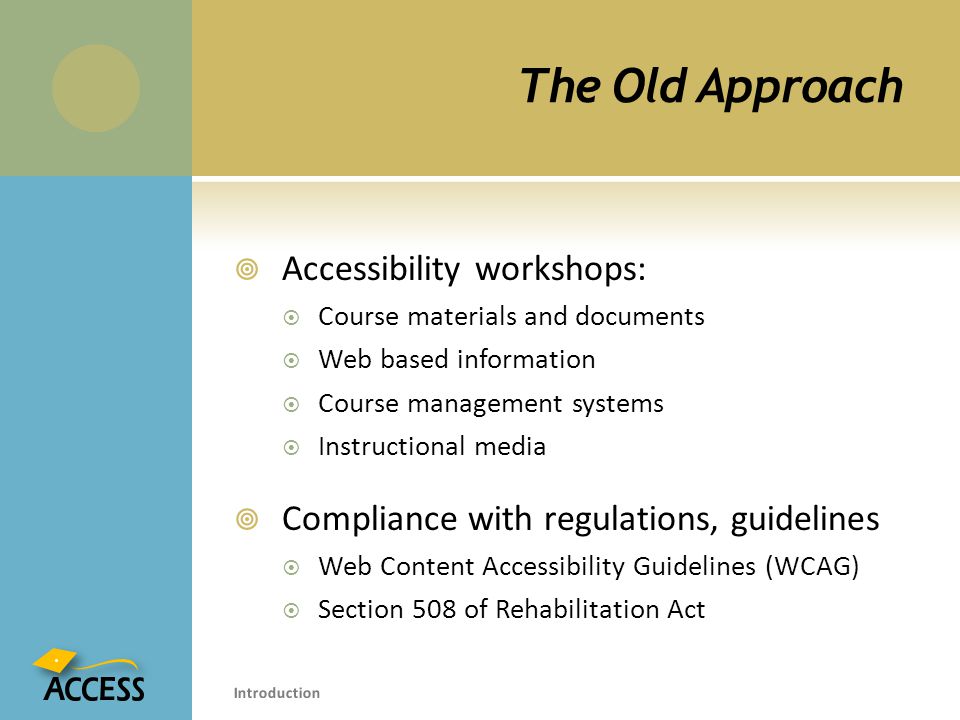 The Old Approach

Accessibility workshops:

Course materials and documents

Web based information

Course management systems

Instructional media

Compliance with regulations, guidelines

Web Content Accessibility Guidelines (WCAG)

Section 508 of Rehabilitation Act

ACCESS

Introduction